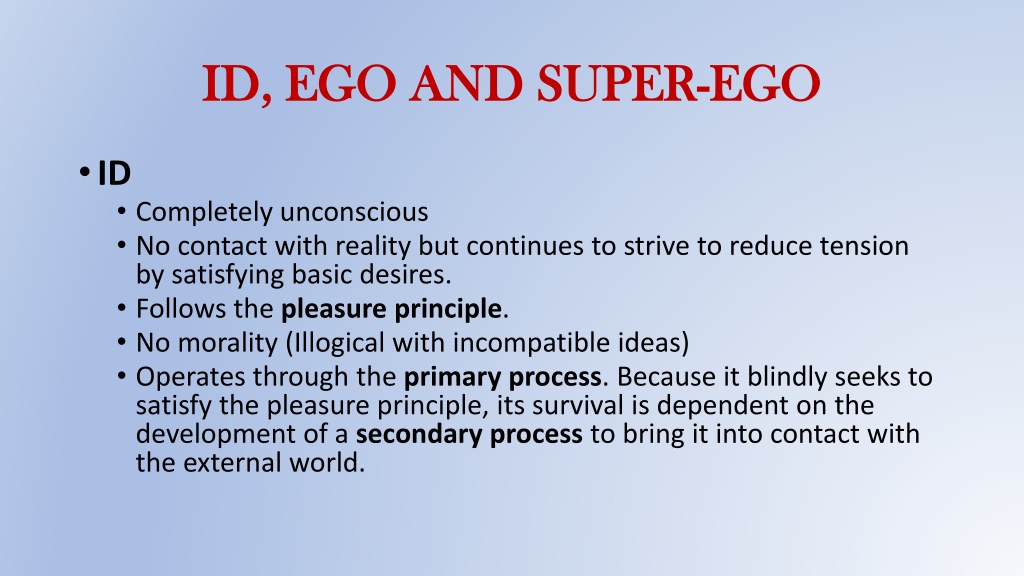 ID, EGO AND SUPER-EGO

• ID

• Completely unconscious
• No contact with reality but continues to strive to reduce tension by satisfying basic desires.
• Follows the pleasure principle.
• No morality (Illogical with incompatible ideas)
• Operates through the primary process. Because it blindly seeks to satisfy the pleasure principle, its survival is dependent on the development of a secondary process to bring it into contact with the external world.